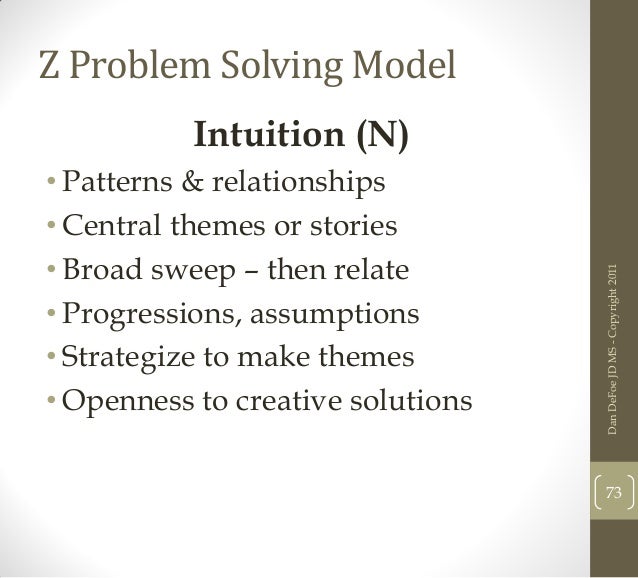 Z Problem Solving Model

Intuition (N)

• Patterns & relationships
• Central themes or stories
• Broad sweep – then relate
• Progressions, assumptions
• Strategize to make themes
• Openness to creative solutions

Dan DeFoe JD MS - Copyright 2011

73